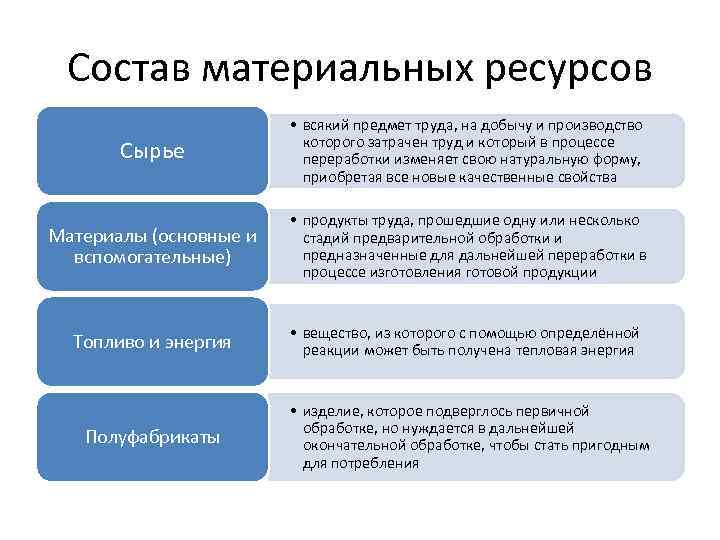 Состав материальных ресурсов

Сырье

• всякий предмет труда, на добычу и производство которого затрачен труд и который в процессе переработки изменяет свою натуральную форму, приобретая все новые качественные свойства

Материалы (основные и вспомогательные)

• продукты труда, прошедшие одну или несколько стадий предварительной обработки и предназначенные для дальнейшей переработки в процессе изготовления готовой продукции

Топливо и энергия

• вещество, из которого с помощью определённой реакции может быть получена тепловая энергия

Полуфабрикаты

• изделие, которое подверглось первичной обработке, но нуждается в дальнейшей окончательной обработке, чтобы стать пригодным для потребления